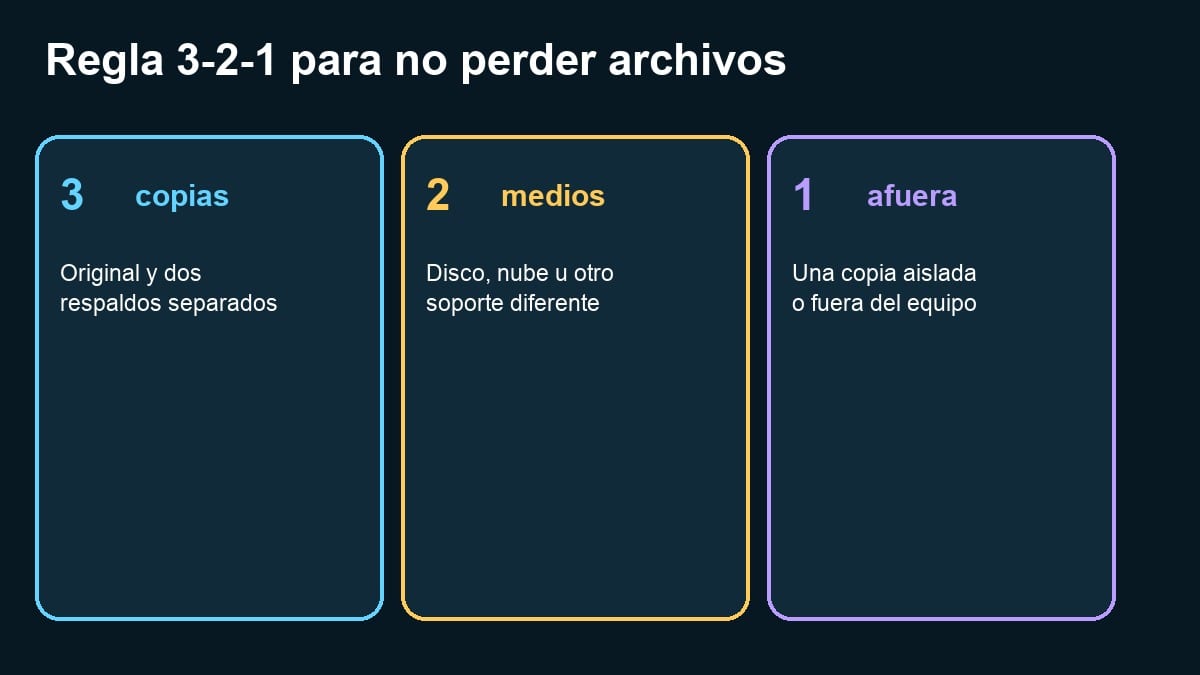 Regla 3-2-1 para no perder archivos

3 copias

Original y dos respaldos separados

2 medios

Disco, nube u otro soporte diferente

1 afuera

Una copia aislada o fuera del equipo